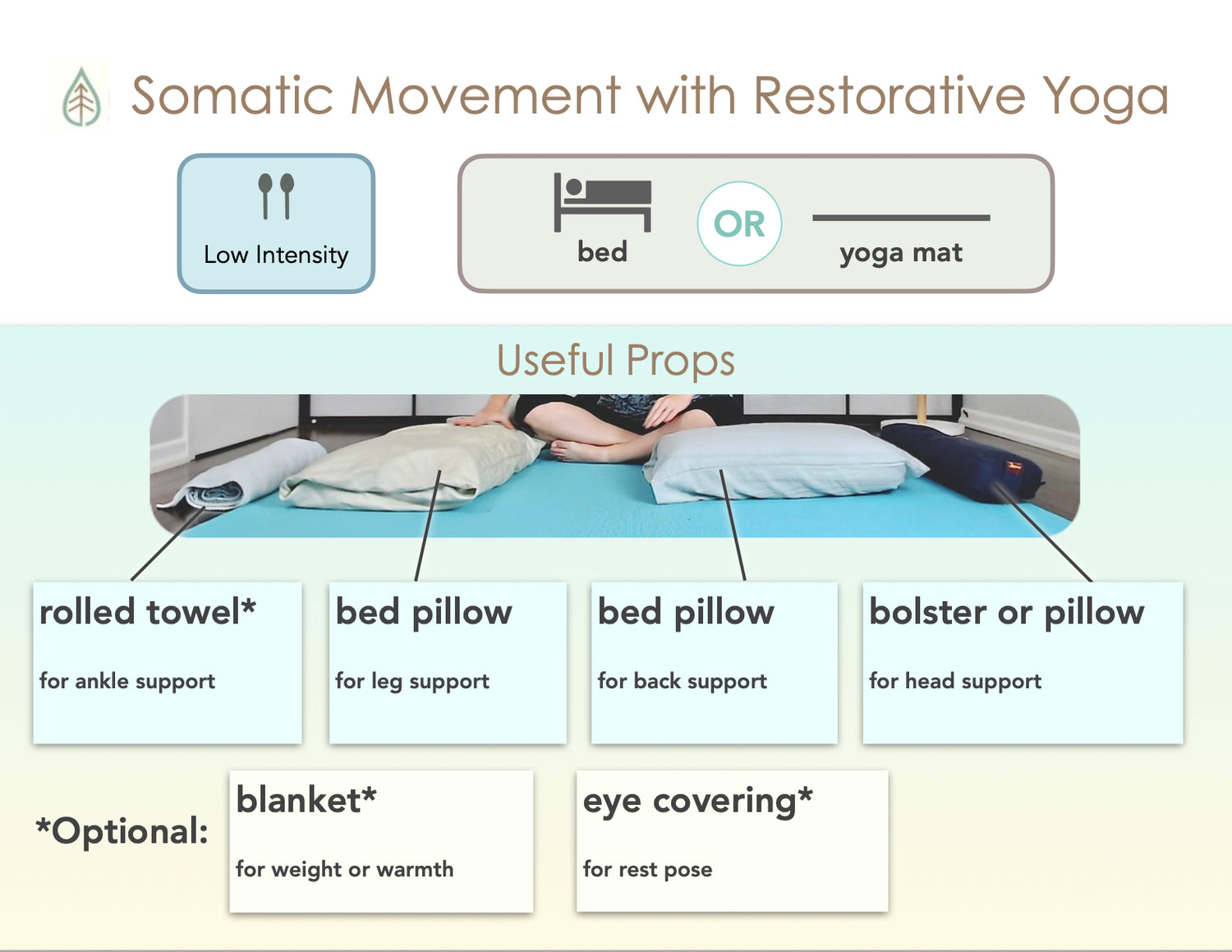 Somatic Movement with Restorative Yoga

Low Intensity

bed

OR

yoga mat

Useful Props

rolled towel*

for ankle support

bed pillow

for leg support

bed pillow

for back support

bolster or pillow

for head support

*Optional:

blanket*

for weight or warmth

eye covering*

for rest pose